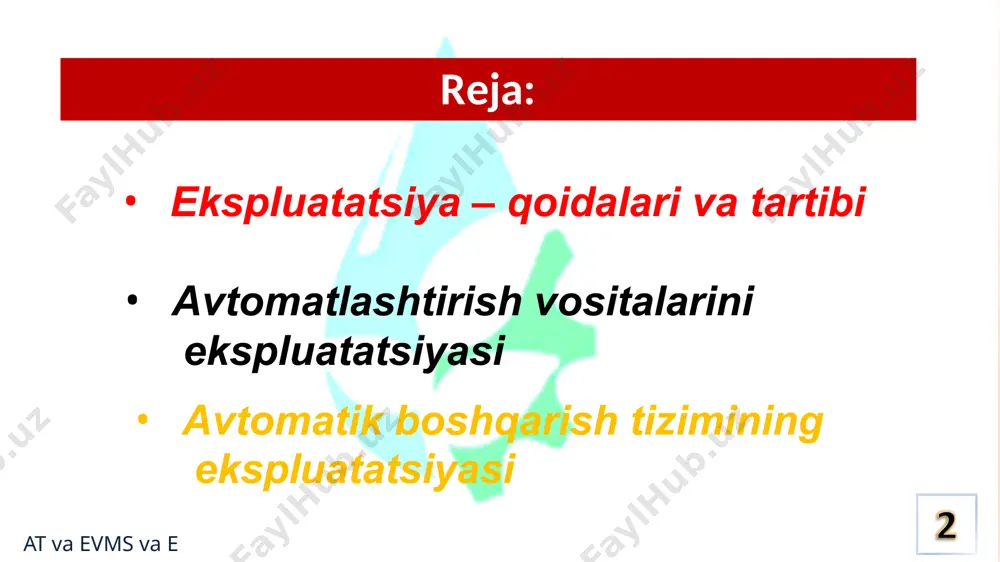 Reja:

• Ekspluatatsiya – qoidalari va tartibi

• Avtomatlashtirish vositalarini ekspluatatsiyasi

• Avtomatik boshqarish tizimining ekspluatatsiyasi

AT va EVMS va E

2

FaylHub.uz